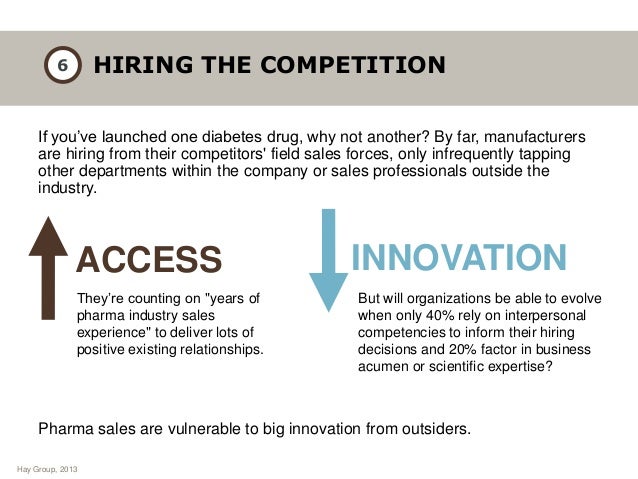 6 HIRING THE COMPETITION

If you've launched one diabetes drug, why not another? By far, manufacturers are hiring from their competitors' field sales forces, only infrequently tapping other departments within the company or sales professionals outside the industry.

ACCESS

They're counting on "years of pharma industry sales experience" to deliver lots of positive existing relationships.

INNOVATION

But will organizations be able to evolve when only 40% rely on interpersonal competencies to inform their hiring decisions and 20% factor in business acumen or scientific expertise?

Pharma sales are vulnerable to big innovation from outsiders.

Hay Group, 2013